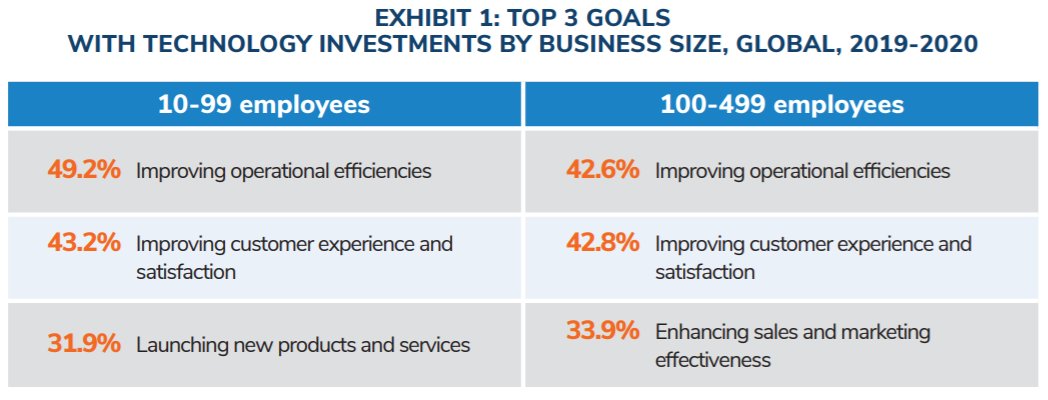 EXHIBIT 1: TOP 3 GOALS
WITH TECHNOLOGY INVESTMENTS BY BUSINESS SIZE, GLOBAL, 2019-2020

| 10-99 employees | 100-499 employees |
|---|---|
| 49.2% Improving operational efficiencies | 42.6% Improving operational efficiencies |
| 43.2% Improving customer experience and satisfaction | 42.8% Improving customer experience and satisfaction |
| 31.9% Launching new products and services | 33.9% Enhancing sales and marketing effectiveness |